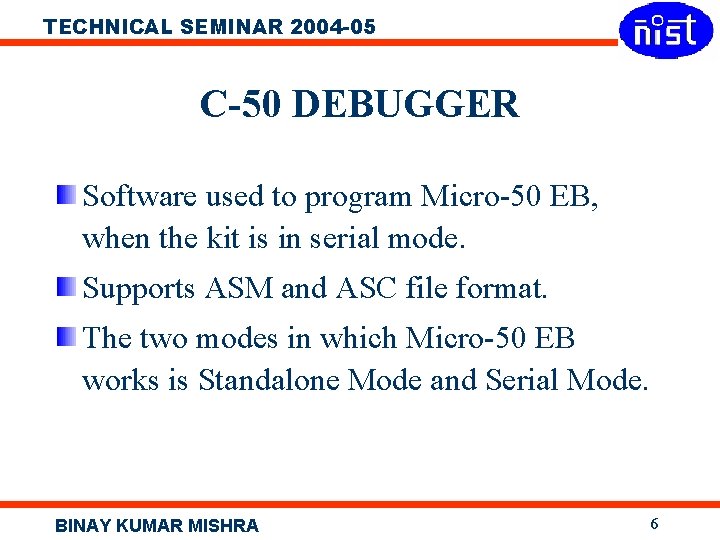 TECHNICAL SEMINAR 2004-05

nist

C-50 DEBUGGER

Software used to program Micro-50 EB, when the kit is in serial mode.

Supports ASM and ASC file format.

The two modes in which Micro-50 EB works is Standalone Mode and Serial Mode.

BINAY KUMAR MISHRA

6